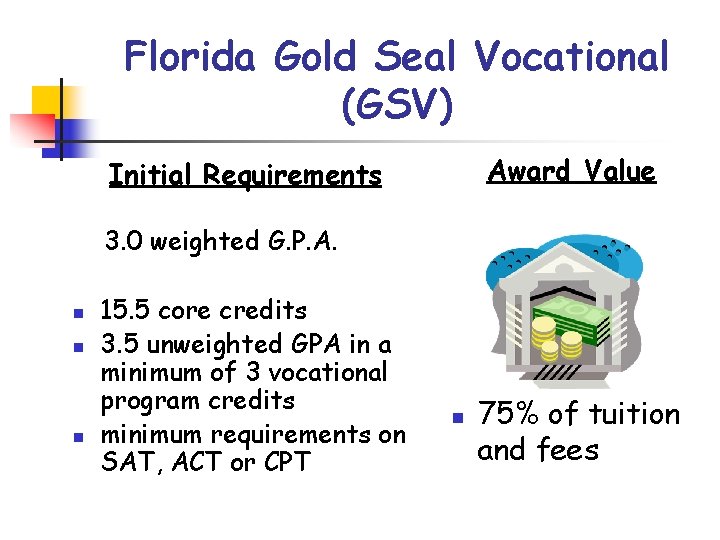 Florida Gold Seal Vocational (GSV)

Initial Requirements

3.0 weighted G.P.A.

- 15.5 core credits
- 3.5 unweighted GPA in a minimum of 3 vocational program credits
- minimum requirements on SAT, ACT or CPT

Award Value

- 75% of tuition and fees